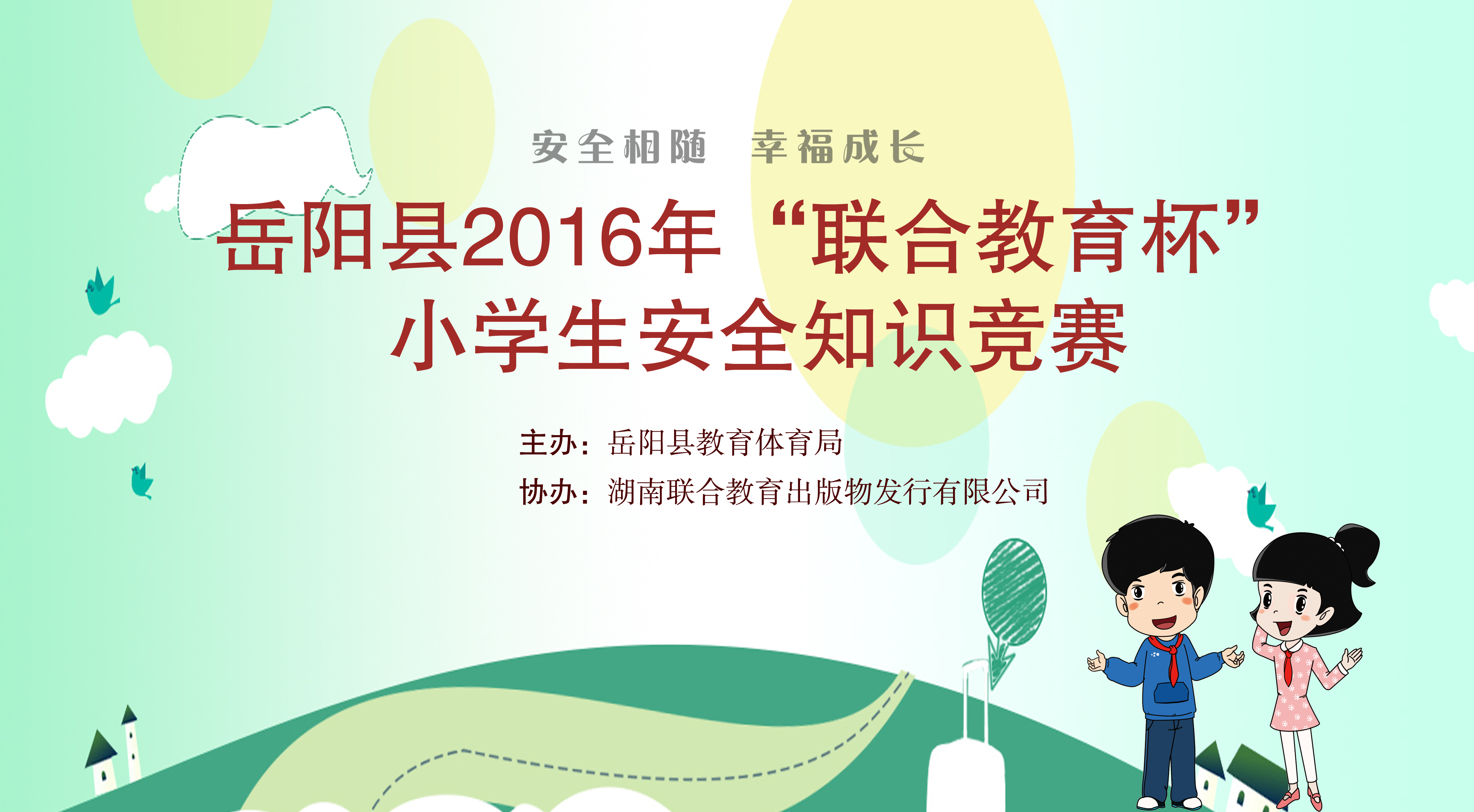 安全相随　幸福成长

岳阳县2016年“联合教育杯”
小学生安全知识竞赛

主办：岳阳县教育体育局
协办：湖南联合教育出版物发行有限公司